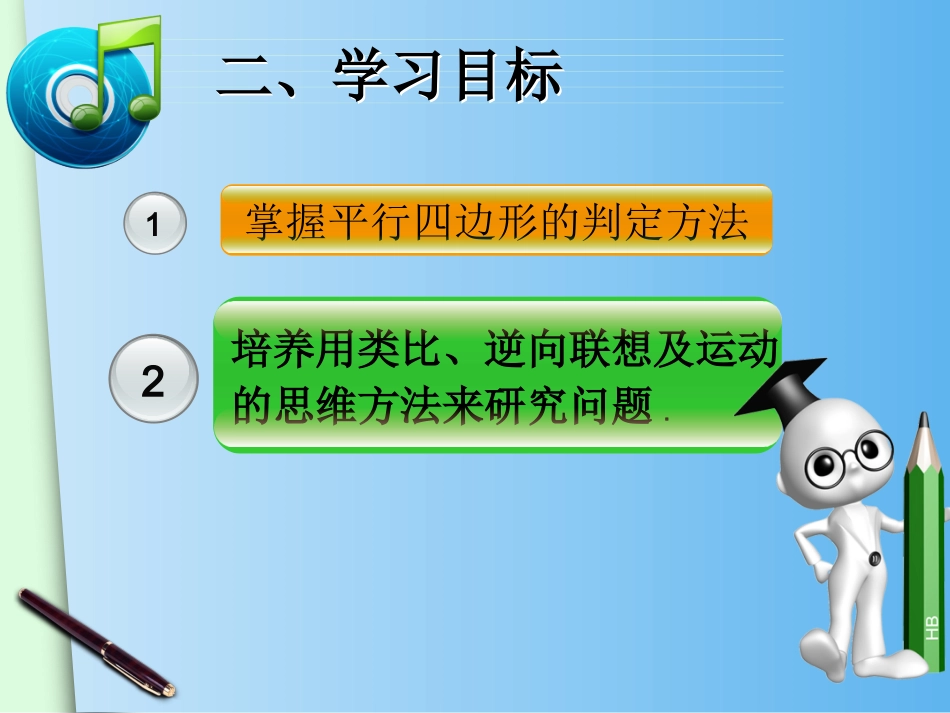 二、学习目标

1

掌握平行四边形的判定方法

2

培养用类比、逆向联想及运动的思维方法来研究问题.

HB